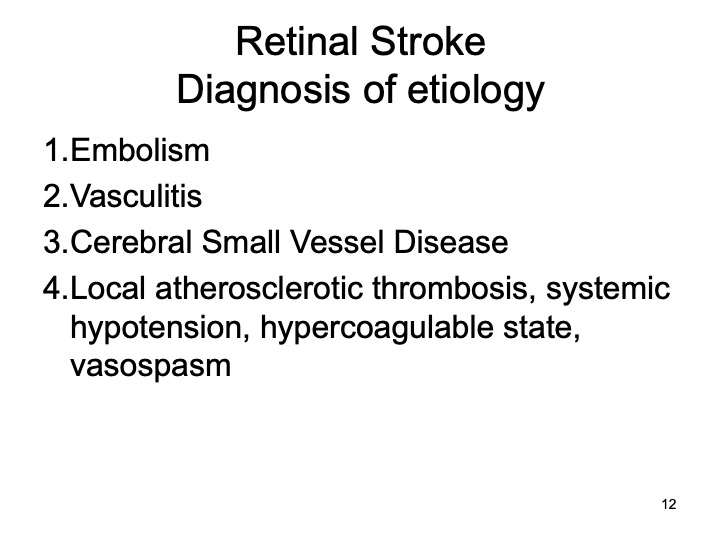 Retinal Stroke
Diagnosis of etiology

1.Embolism
2.Vasculitis
3.Cerebral Small Vessel Disease
4.Local atherosclerotic thrombosis, systemic hypotension, hypercoagulable state, vasospasm

12